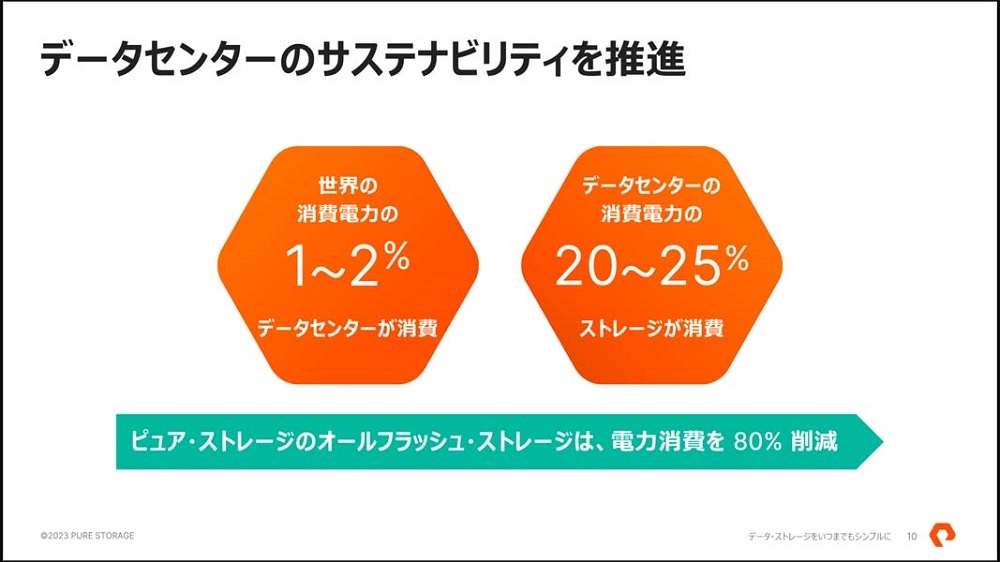 データセンターのサステナビリティを推進

世界の
消費電力の
1~2%
データセンターが消費

データセンターの
消費電力の
20~25%
ストレージが消費

ピュア・ストレージのオールフラッシュ・ストレージは、電力消費を 80% 削減

©2023 PURE STORAGE

データ・ストレージをいつまでもシンプルに 10